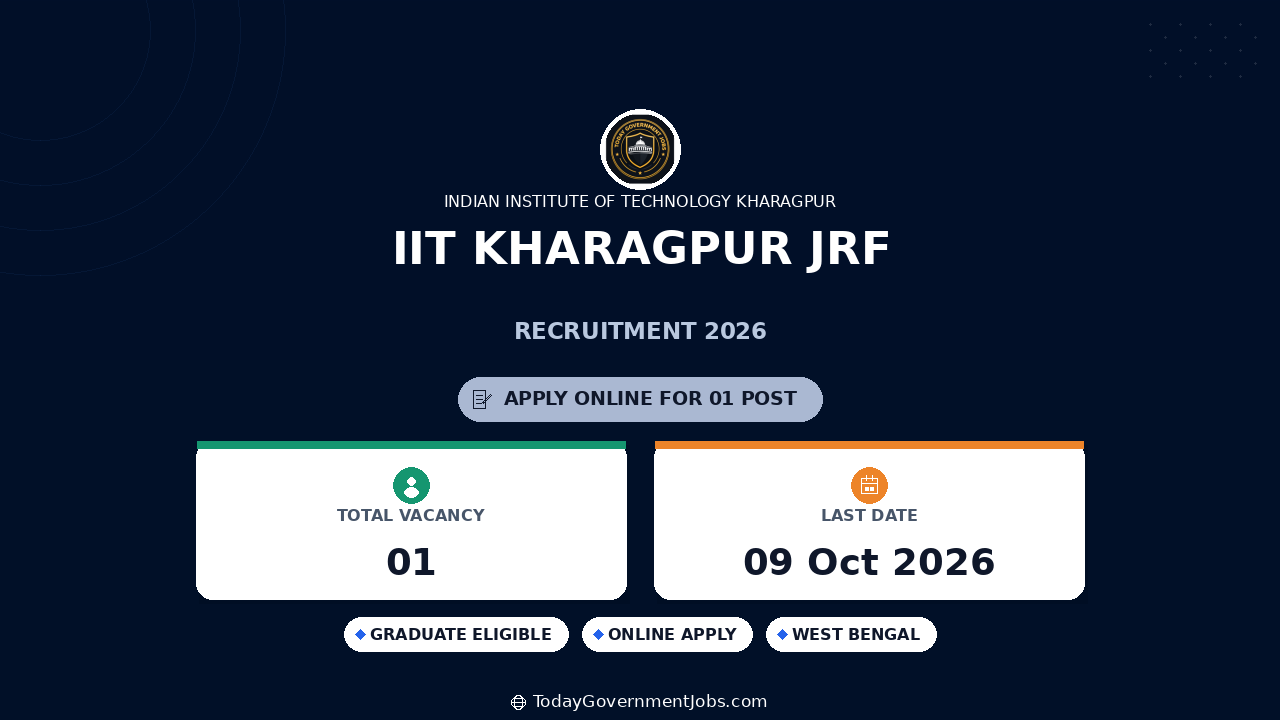 TODAY GOVERNMENT JOBS

INDIAN INSTITUTE OF TECHNOLOGY KHARAGPUR

IIT KHARAGPUR JRF

RECRUITMENT 2026

APPLY ONLINE FOR 01 POST

TOTAL VACANCY

01

LAST DATE

09 Oct 2026

GRADUATE ELIGIBLE

ONLINE APPLY

WEST BENGAL

TodayGovernmentJobs.com